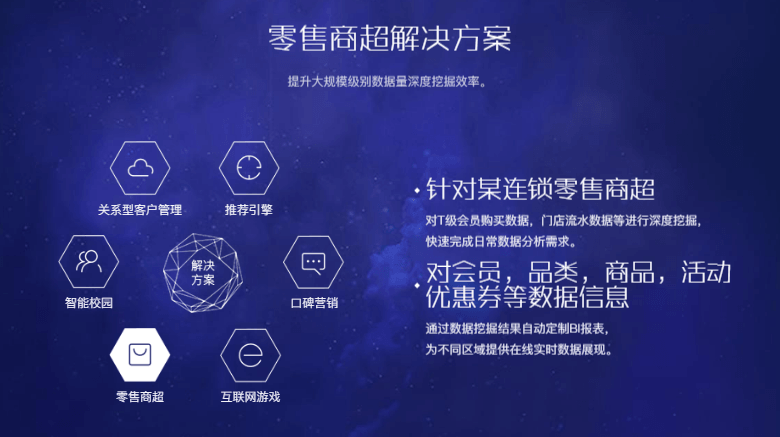 零售商超解决方案

提升大规模级别数据量深度挖掘效率。

关系型客户管理

推荐引擎

智能校园

解决方案

口碑营销

零售商超

互联网游戏

· 针对某连锁零售商超

对T级会员购买数据，门店流水数据等进行深度挖掘，快速完成日常数据分析需求。

· 对会员，品类，商品，活动优惠券等数据信息

通过数据挖掘结果自动定制BI报表，为不同区域提供在线实时数据展现。